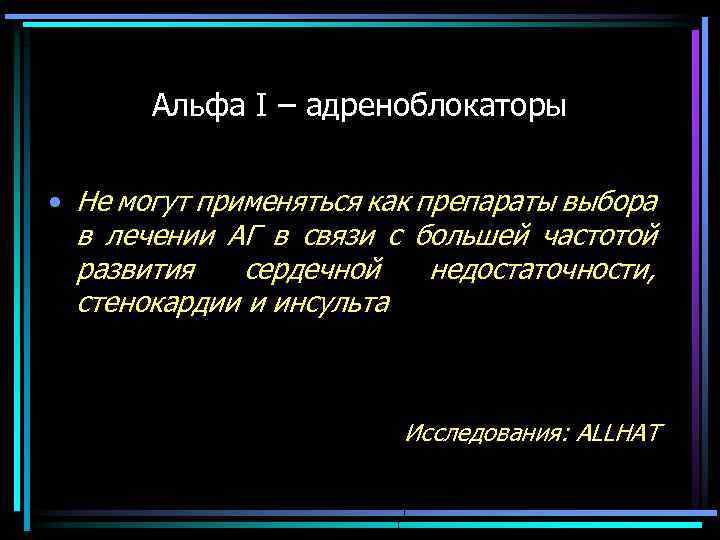 Альфа I – адреноблокаторы

• Не могут применяться как препараты выбора в лечении АГ в связи с большей частотой развития сердечной недостаточности, стенокардии и инсульта

Исследования: ALLHAT